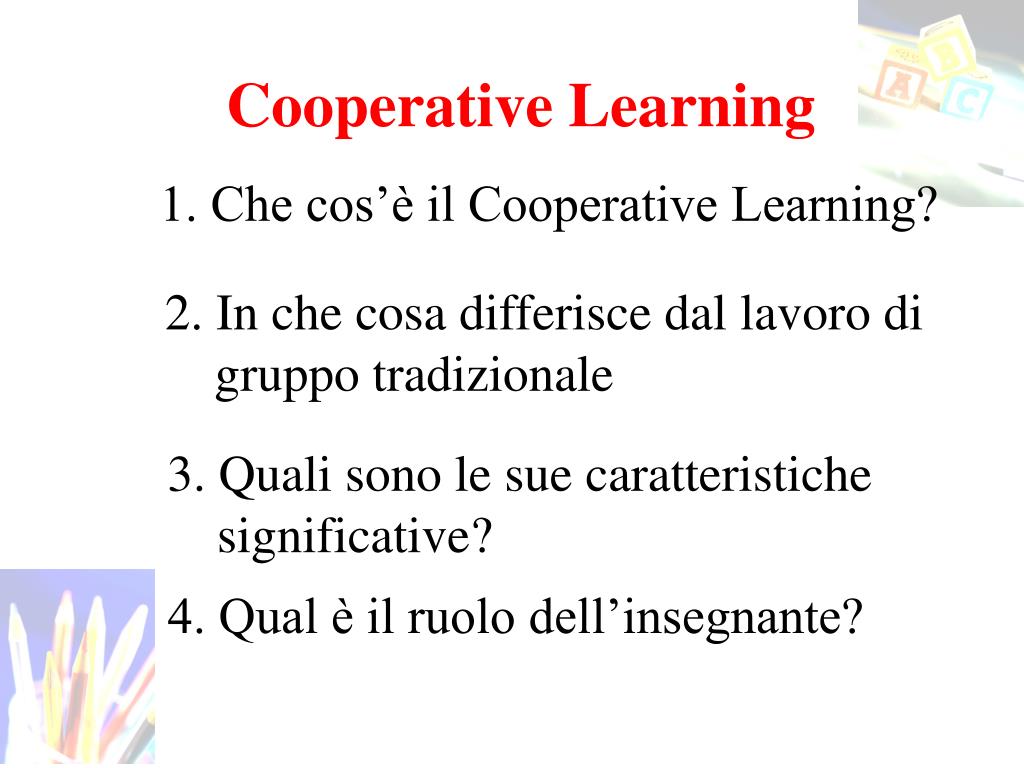 Cooperative Learning

1. Che cos’è il Cooperative Learning?

2. In che cosa differisce dal lavoro di gruppo tradizionale

3. Quali sono le sue caratteristiche significative?

4. Qual è il ruolo dell’insegnante?